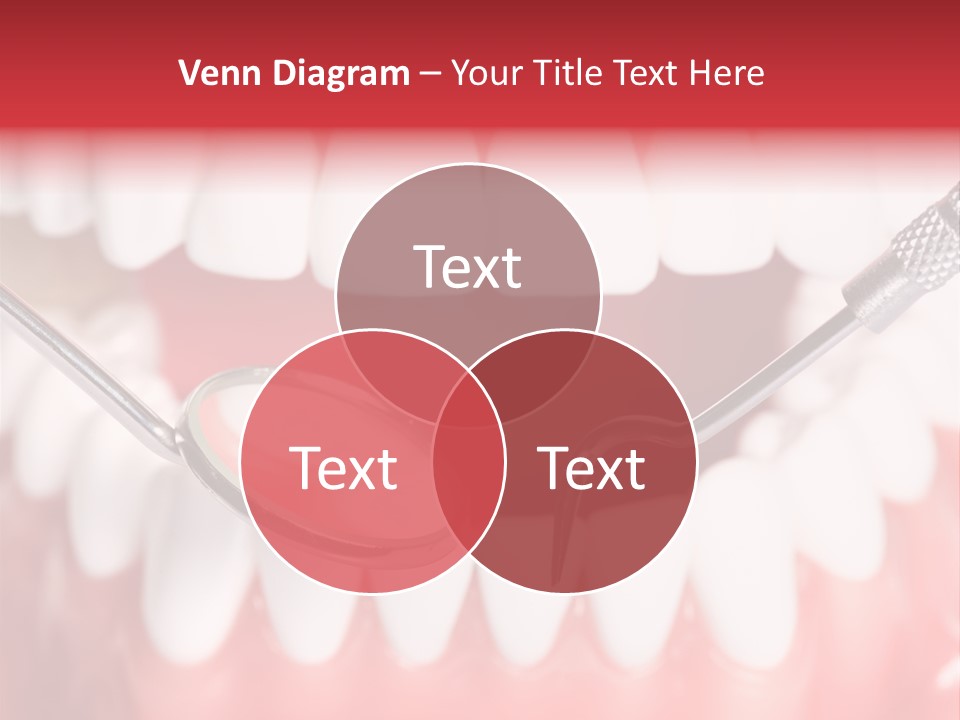 Venn Diagram – Your Title Text Here

Text

Text

Text